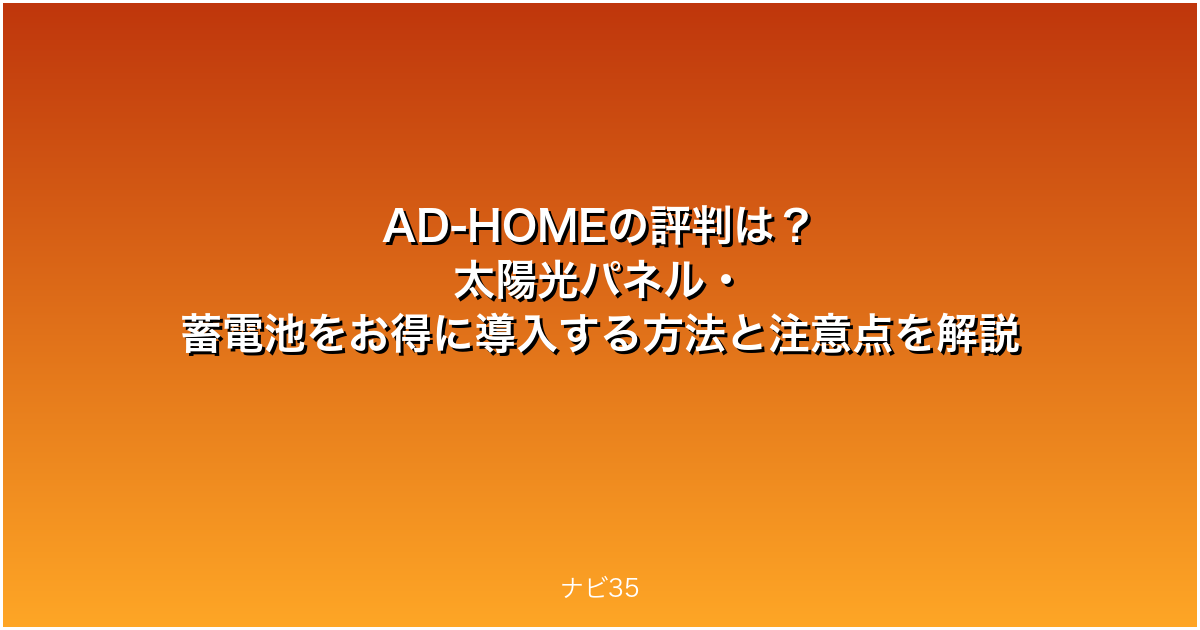 AD-HOMEの評判は？
太陽光パネル・
蓄電池をお得に導入する方法と注意点を解説

ナビ35